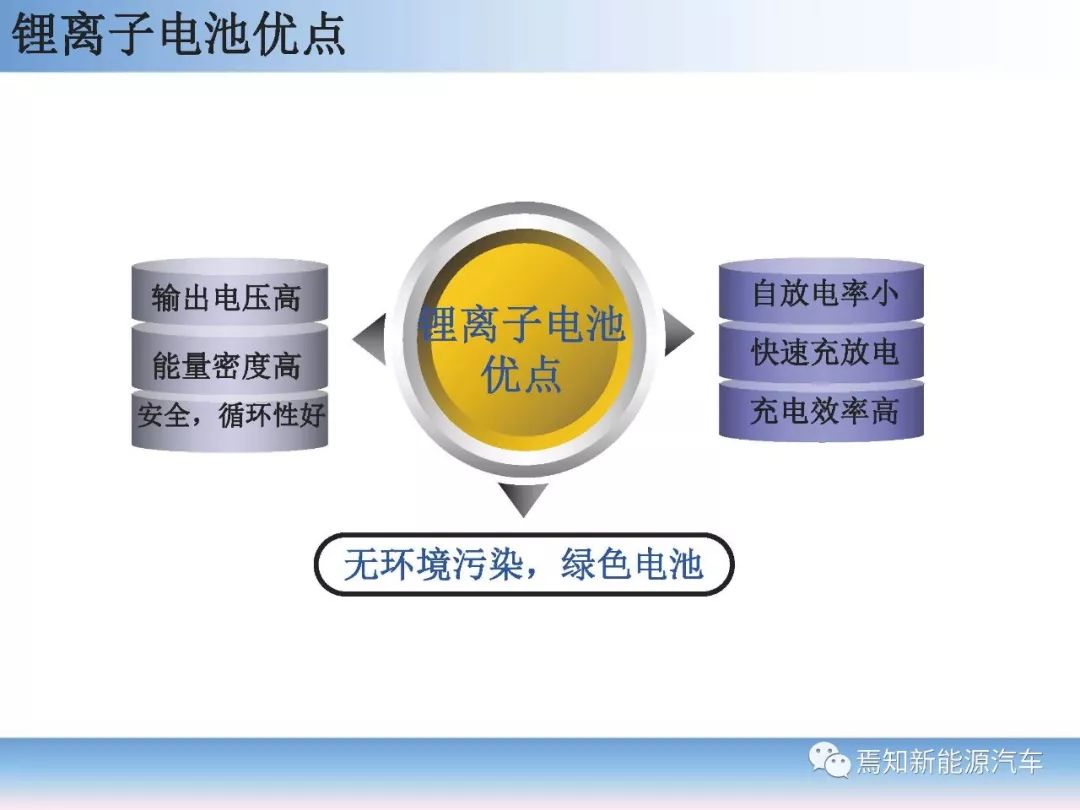 锂离子电池优点

输出电压高
能量密度高
安全，循环性好

锂离子电池优点

自放电率小
快速充放电
充电效率高

无环境污染，绿色电池

焉知新能源汽车